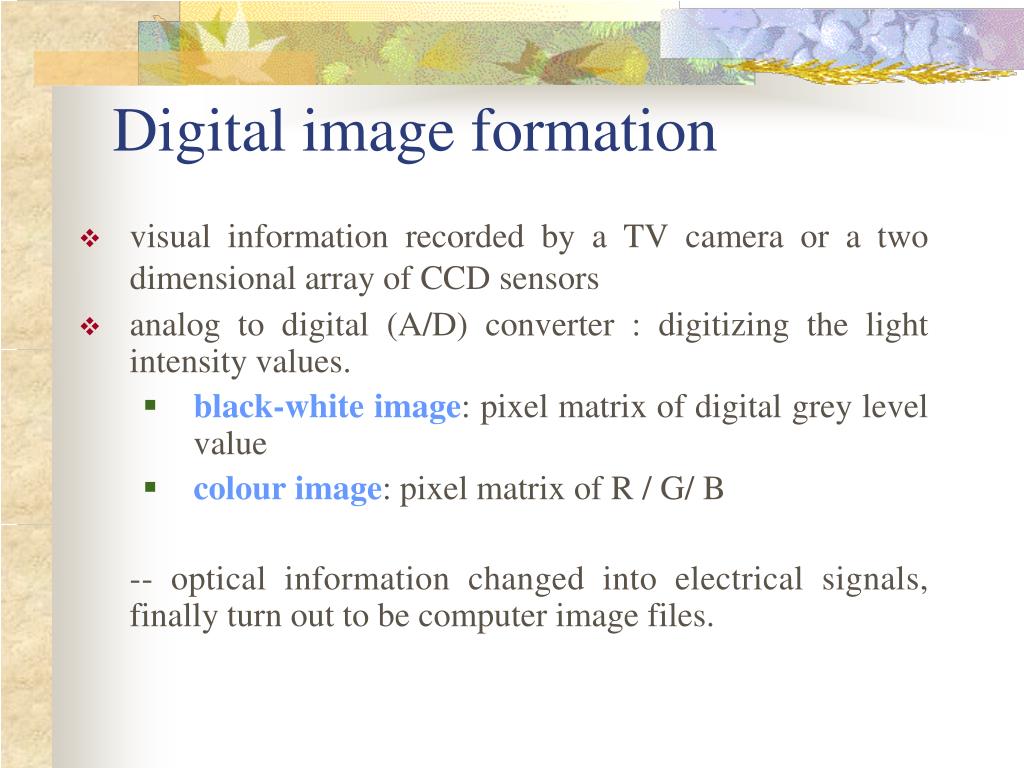 Digital image formation

❖ visual information recorded by a TV camera or a two dimensional array of CCD sensors

❖ analog to digital (A/D) converter : digitizing the light intensity values.

▪ black-white image: pixel matrix of digital grey level value

▪ colour image: pixel matrix of R / G/ B

-- optical information changed into electrical signals, finally turn out to be computer image files.